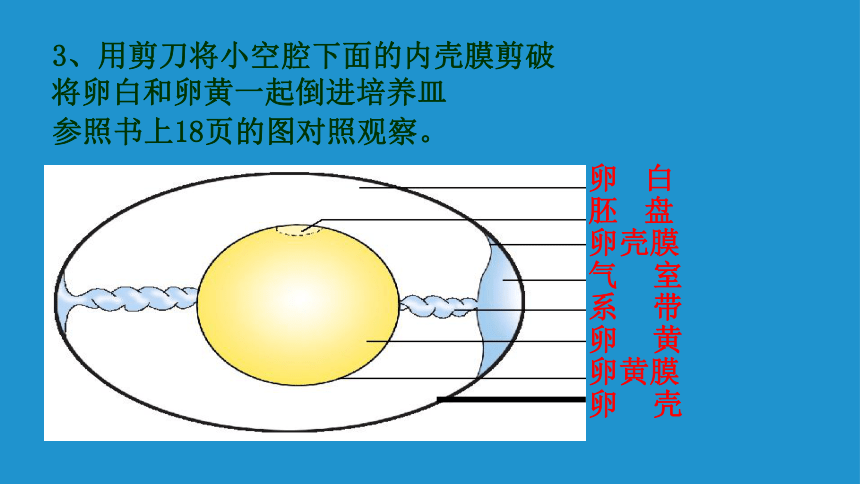 3、用剪刀将小空腔下面的内壳膜剪破
将卵白和卵黄一起倒进培养皿
参照书上18页的图对照观察。

卵　白
胚　盘
卵壳膜
气　室
系　带
卵　黄
卵黄膜
卵　壳